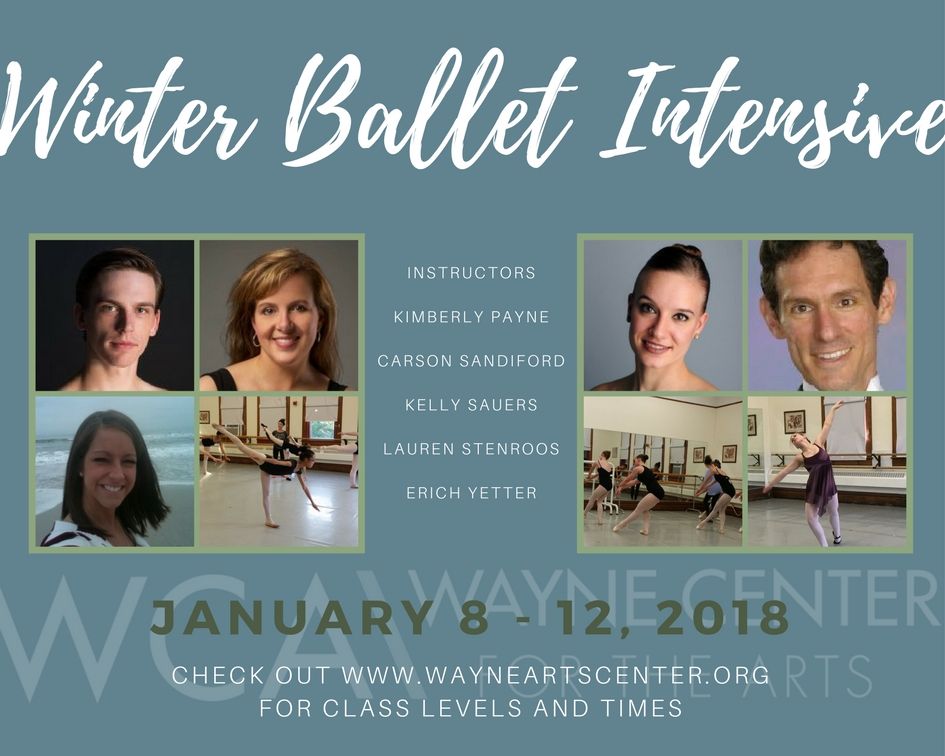 Winter Ballet Intensive

INSTRUCTORS
KIMBERLY PAYNE
CARSON SANDIFORD
KELLY SAUERS
LAUREN STENROOS
ERICH YETTER

WCA WAYNE CENTER FOR THE ARTS

JANUARY 8 - 12, 2018

CHECK OUT WWW.WAYNEARTSCENTER.ORG FOR CLASS LEVELS AND TIMES